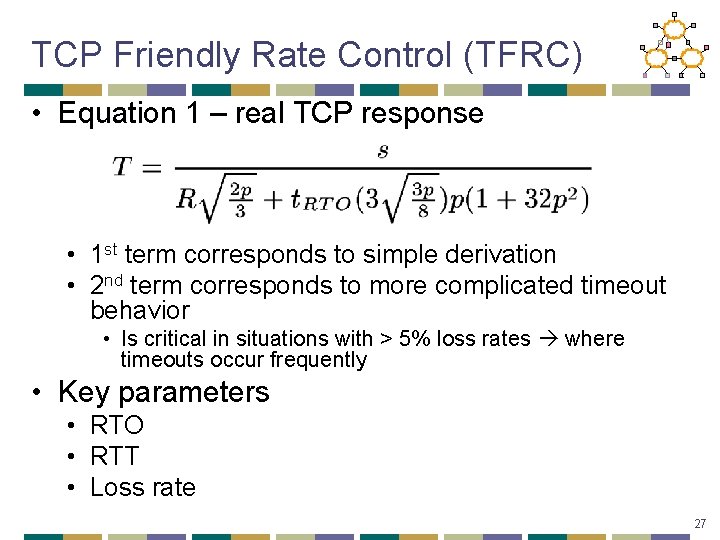 TCP Friendly Rate Control (TFRC)

• Equation 1 – real TCP response

$T = \frac{s}{R\sqrt{\frac{2p}{3}} + t_{RTO}(3\sqrt{\frac{3p}{8}})p(1+32p^2)}$

• 1st term corresponds to simple derivation
• 2nd term corresponds to more complicated timeout behavior
• Is critical in situations with > 5% loss rates → where timeouts occur frequently

• Key parameters
• RTO
• RTT
• Loss rate

27